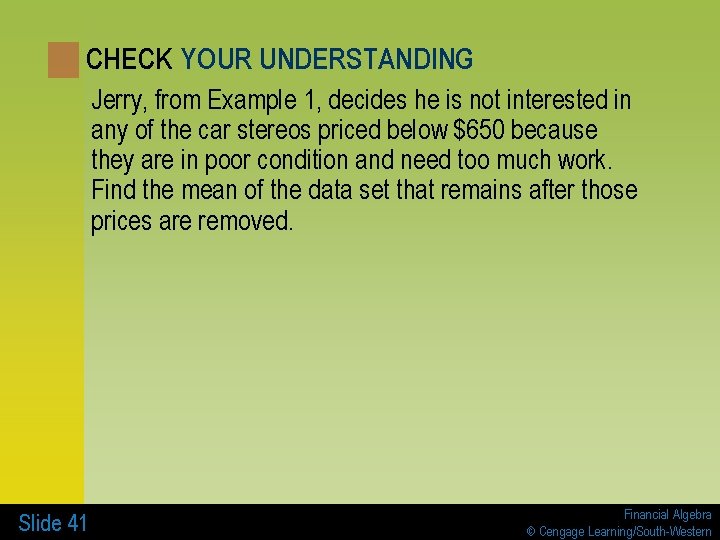 CHECK YOUR UNDERSTANDING

Jerry, from Example 1, decides he is not interested in any of the car stereos priced below \$650 because they are in poor condition and need too much work. Find the mean of the data set that remains after those prices are removed.

Slide 41

Financial Algebra
© Cengage Learning/South-Western